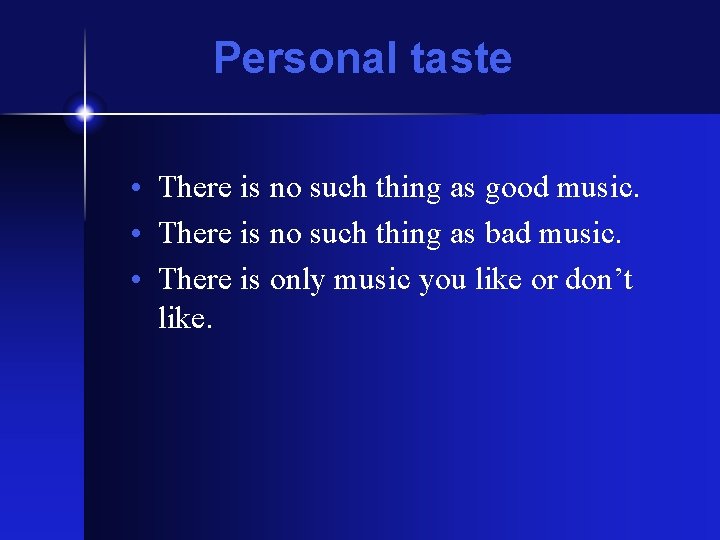 Personal taste

• There is no such thing as good music.
• There is no such thing as bad music.
• There is only music you like or don’t like.